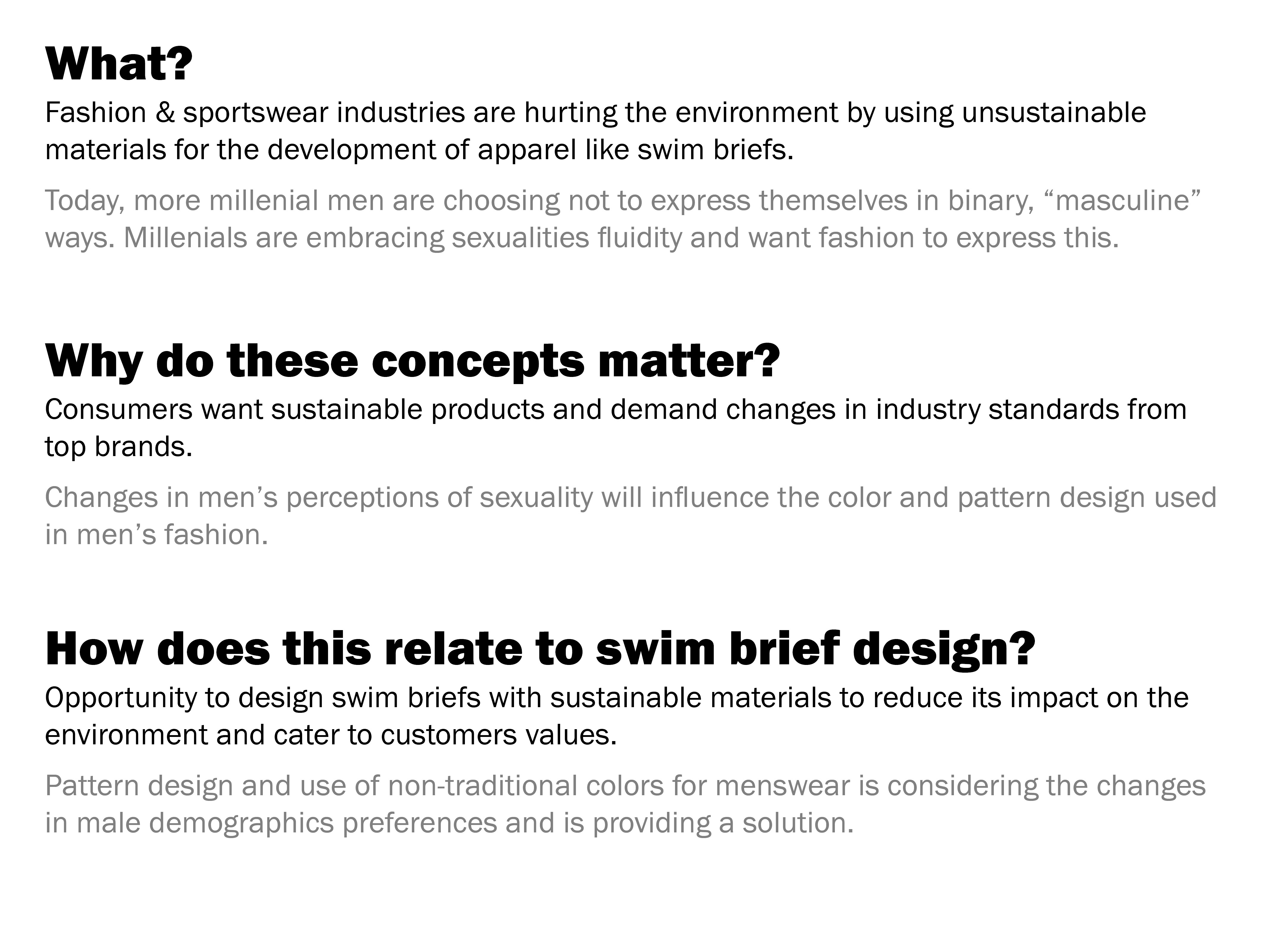 What?

Fashion & sportswear industries are hurting the environment by using unsustainable materials for the development of apparel like swim briefs.

Today, more millenial men are choosing not to express themselves in binary, “masculine” ways. Millenials are embracing sexualities fluidity and want fashion to express this.

Why do these concepts matter?

Consumers want sustainable products and demand changes in industry standards from top brands.

Changes in men’s perceptions of sexuality will influence the color and pattern design used in men’s fashion.

How does this relate to swim brief design?

Opportunity to design swim briefs with sustainable materials to reduce its impact on the environment and cater to customers values.

Pattern design and use of non-traditional colors for menswear is considering the changes in male demographics preferences and is providing a solution.